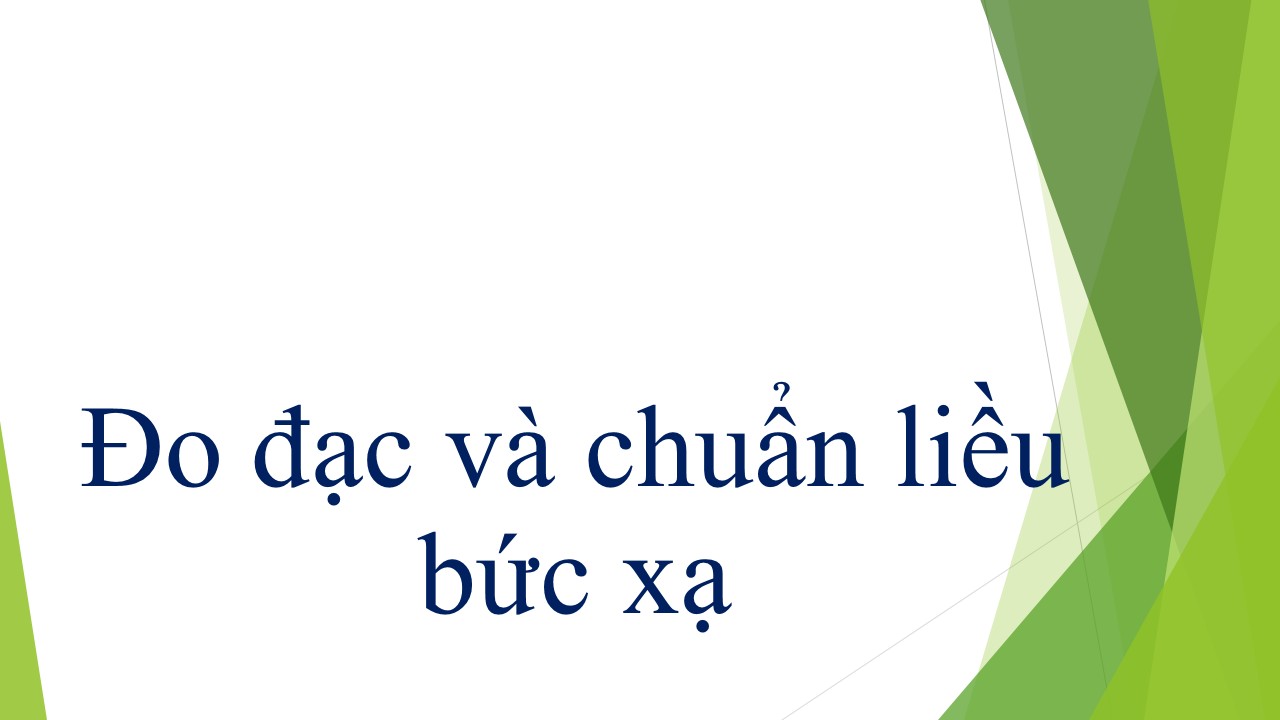 Đo đạc và chuẩn liều bức xạ